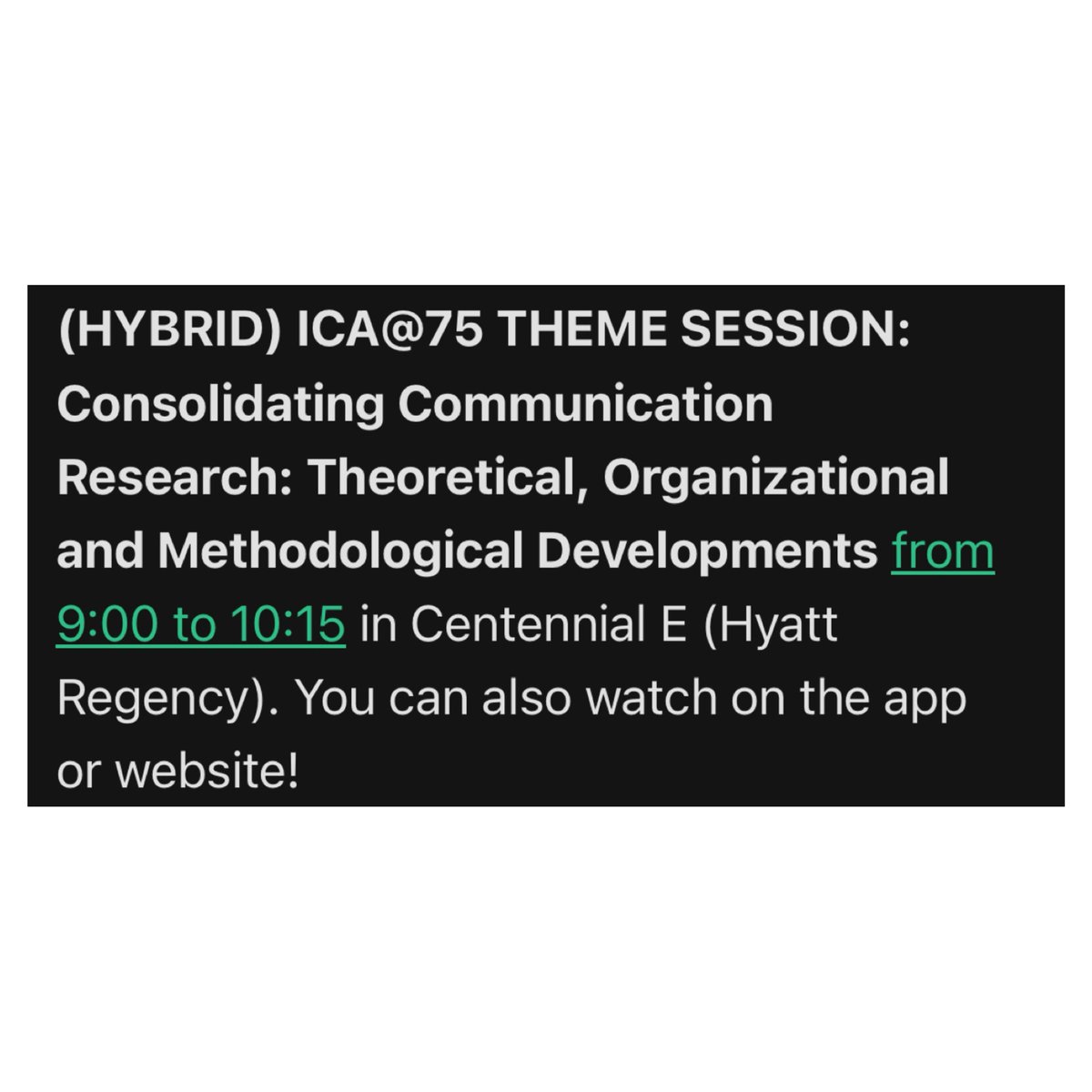 (HYBRID) ICA@75 THEME SESSION: Consolidating Communication Research: Theoretical, Organizational and Methodological Developments from 9:00 to 10:15 in Centennial E (Hyatt Regency). You can also watch on the app or website!